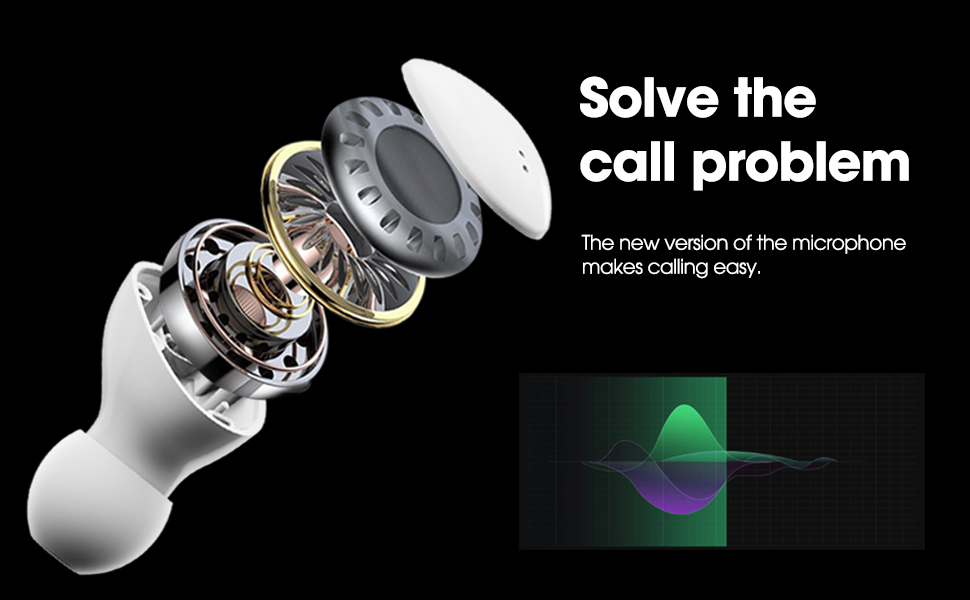 Solve the call problem

The new version of the microphone makes calling easy.